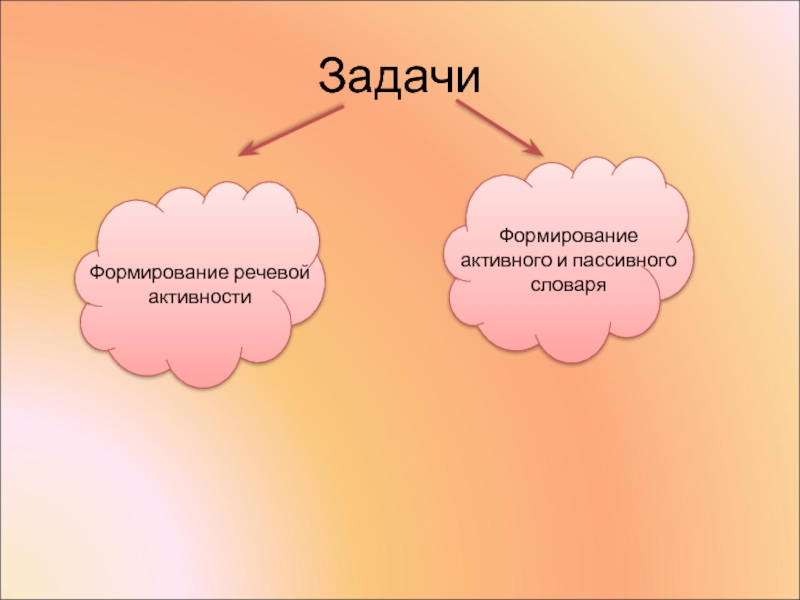 Задачи

Формирование речевой активности

Формирование активного и пассивного словаря